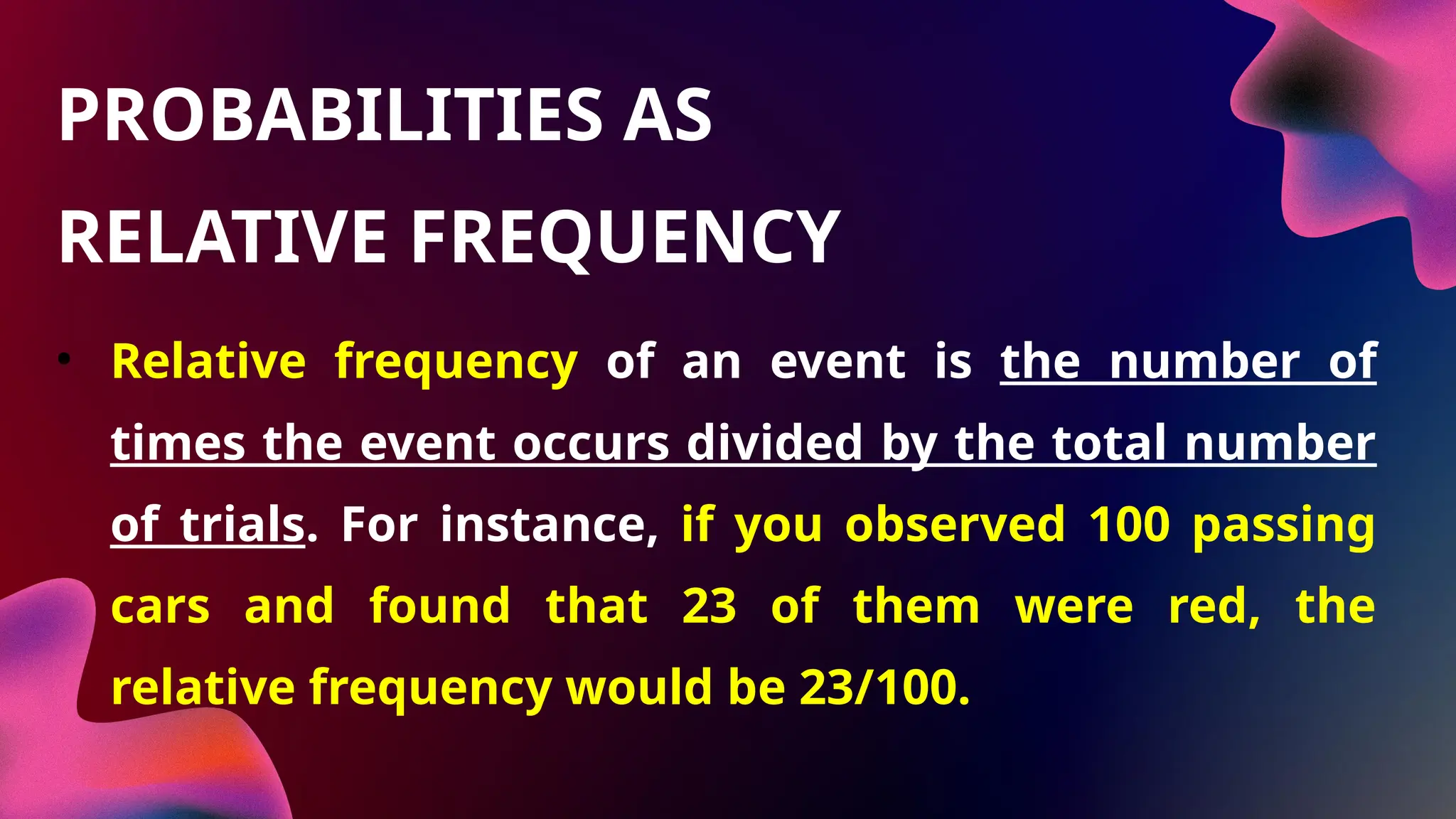 PROBABILITIES AS RELATIVE FREQUENCY

• Relative frequency of an event is the number of times the event occurs divided by the total number of trials. For instance, if you observed 100 passing cars and found that 23 of them were red, the relative frequency would be 23/100.